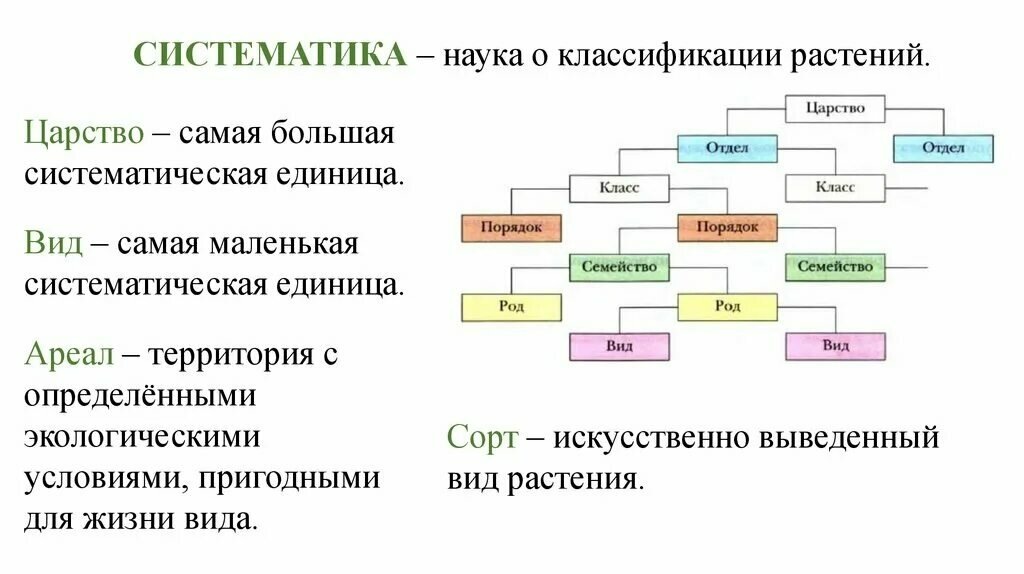 СИСТЕМАТИКА – наука о классификации растений.

Царство – самая большая систематическая единица.

Вид – самая маленькая систематическая единица.

Ареал – территория с определёнными экологическими условиями, пригодными для жизни вида.

Царство
Отдел
Отдел
Класс
Класс
Порядок
Порядок
Семейство
Семейство
Род
Род
Вид
Вид

Сорт – искусственно выведенный вид растения.